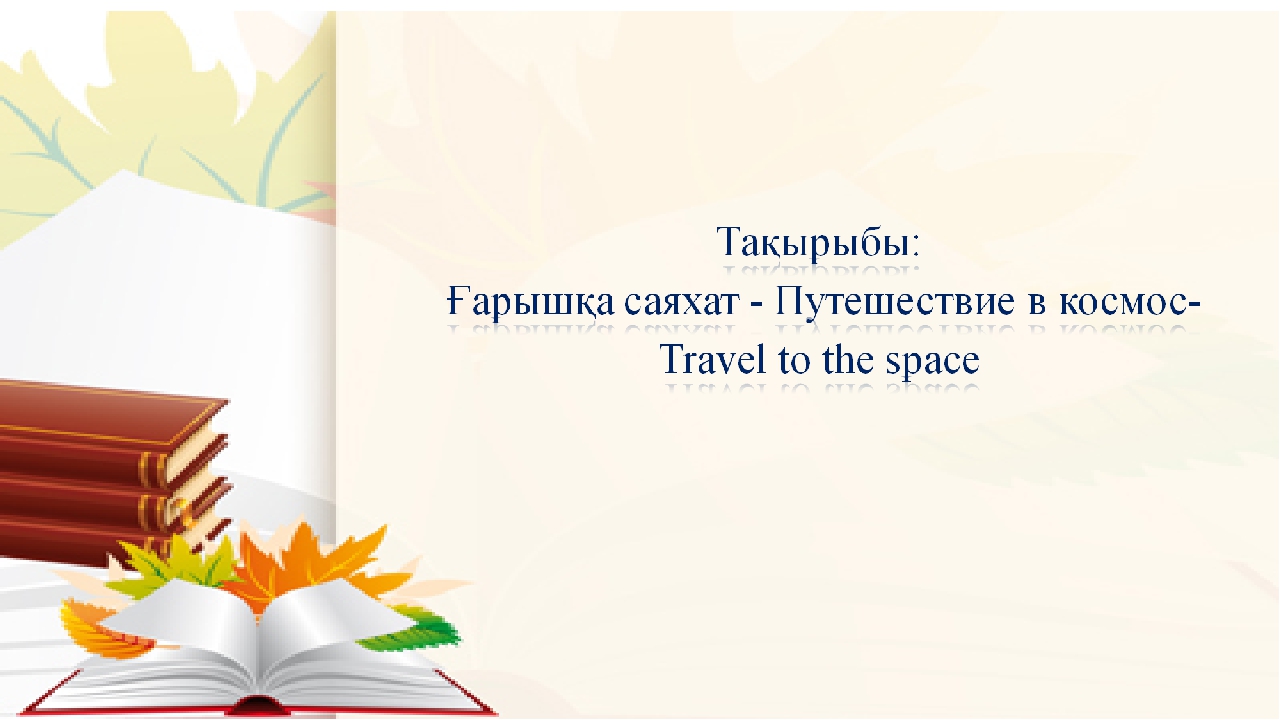 Тақырыбы:
Ғарышқа саяхат - Путешествие в космос-
Travel to the space